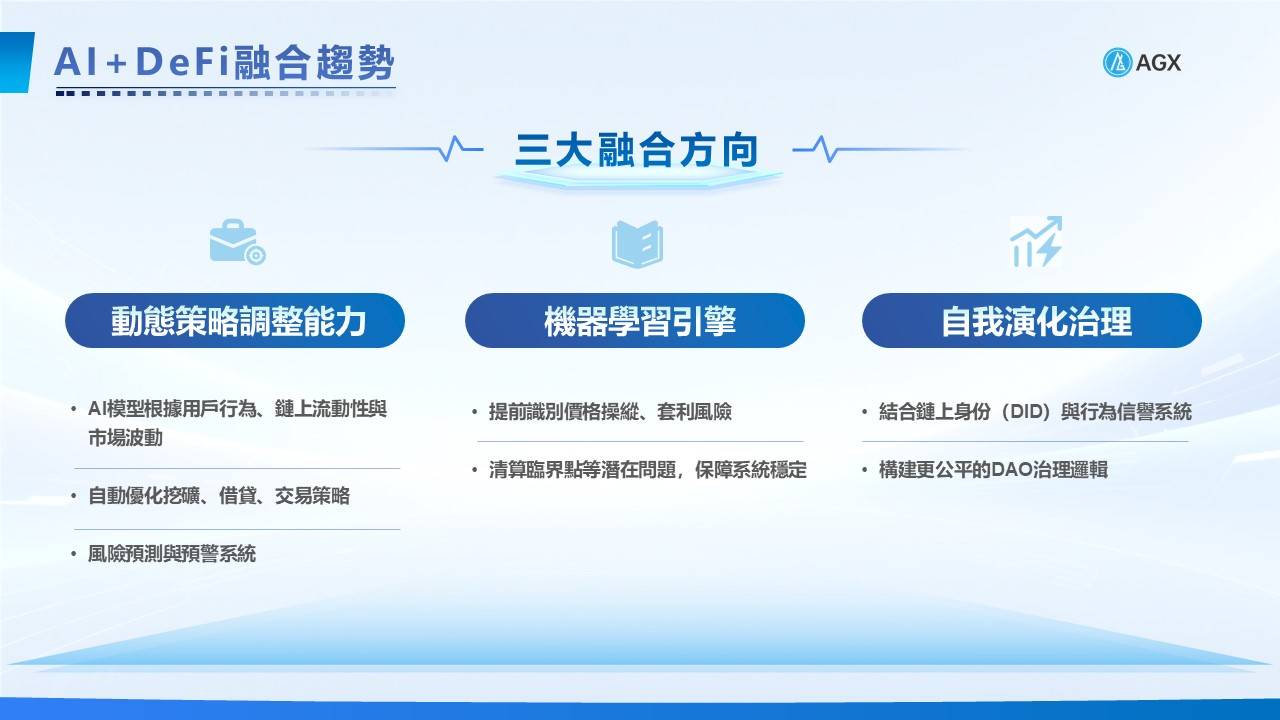 AI+DeFi融合趨勢

AGX

三大融合方向

動態策略調整能力

• AI模型根據用戶行為、鏈上流動性與市場波動

• 自動優化挖礦、借貸、交易策略

• 風險預測與預警系統

機器學習引擎

• 提前識別價格操縱、套利風險

• 清算臨界點等潛在問題，保障系統穩定

自我演化治理

• 結合鏈上身份（DID）與行為信譽系統

• 構建更公平的DAO治理邏輯